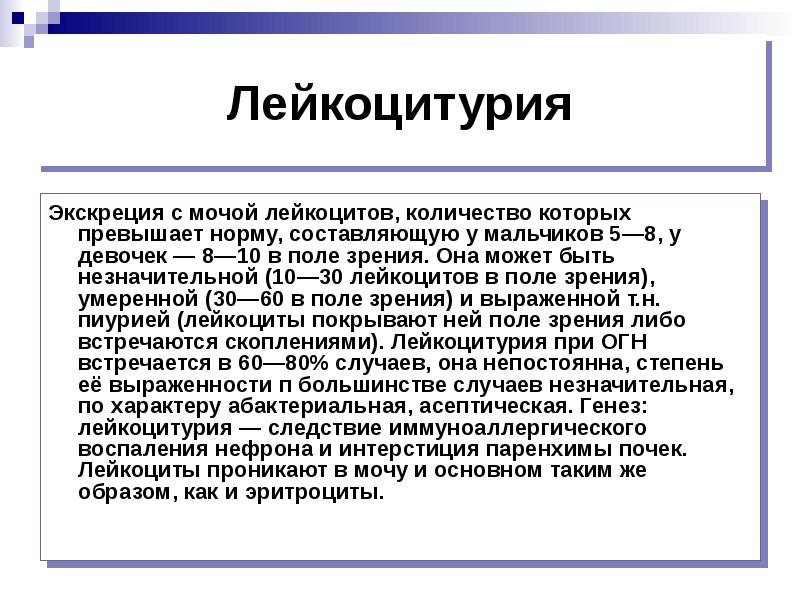 Лейкоцитурия

Экскреция с мочой лейкоцитов, количество которых превышает норму, составляющую у мальчиков 5—8, у девочек — 8—10 в поле зрения. Она может быть незначительной (10—30 лейкоцитов в поле зрения), умеренной (30—60 в поле зрения) и выраженной т.н. пиурией (лейкоциты покрывают ней поле зрения либо встречаются скоплениями). Лейкоцитурия при ОГН встречается в 60—80% случаев, она непостоянна, степень её выраженности п большинстве случаев незначительная, по характеру абактериальная, асептическая. Генез: лейкоцитурия — следствие иммуноаллергического воспаления нефрона и интерстиция паренхимы почек. Лейкоциты проникают в мочу и основном таким же образом, как и эритроциты.